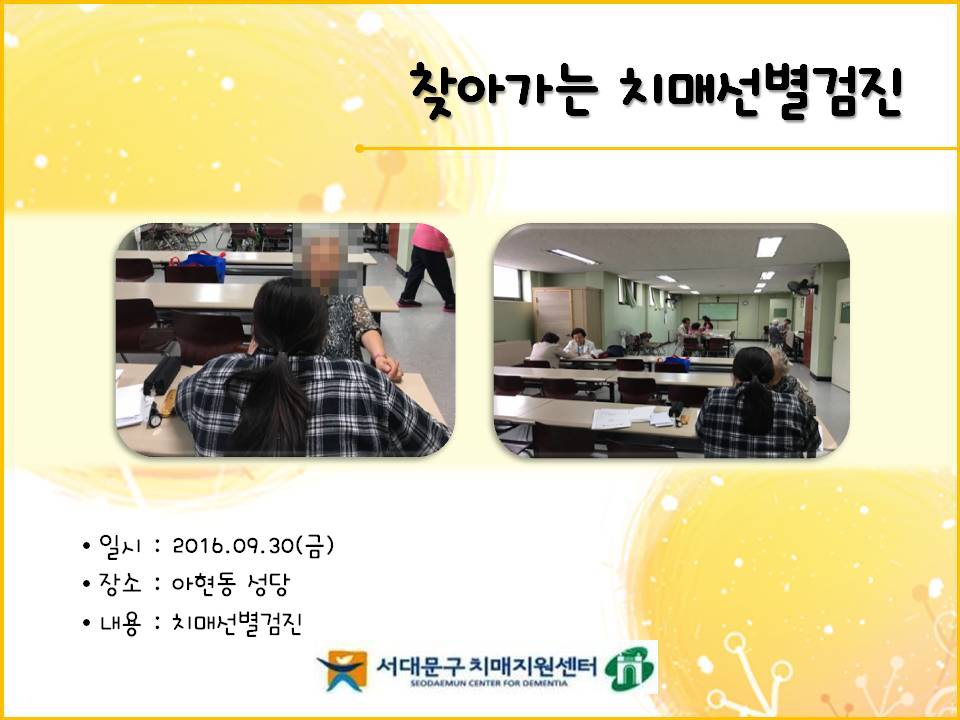 찾아가는 치매선별검진

• 일시 : 2016.09.30(금)
• 장소 : 아현동 성당
• 내용 : 치매선별검진

서대문구 치매지원센터
SEODAEMUN CENTER FOR DEMENTIA